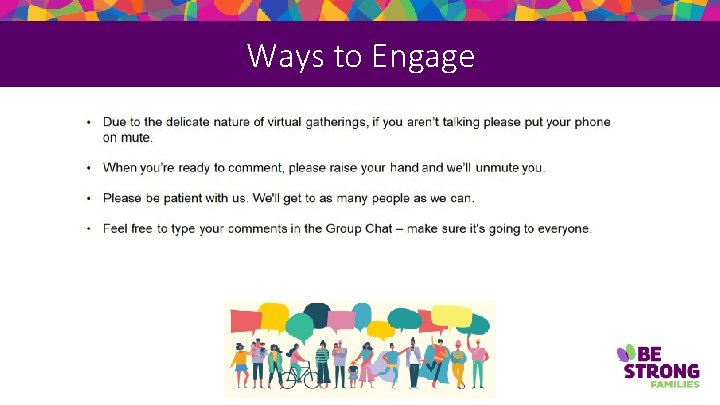 Ways to Engage

• Due to the delicate nature of virtual gatherings, if you aren't talking please put your phone on mute.

• When you're ready to comment, please raise your hand and we'll unmute you.

• Please be patient with us. We'll get to as many people as we can.

• Feel free to type your comments in the Group Chat – make sure it's going to everyone.

BE STRONG FAMILIES